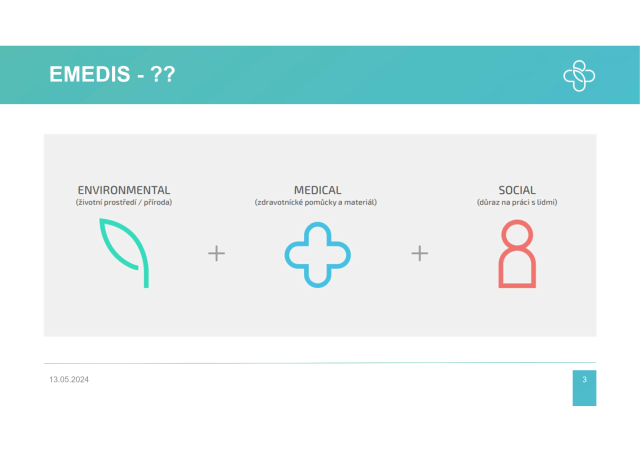 EMEDIS - ??

ENVIRONMENTAL
(životní prostředí / příroda)

+

MEDICAL
(zdravotnícké pomůcky a materiál)

+

SOCIAL
(důraz na práci s lidmi)

13.05.2024

3